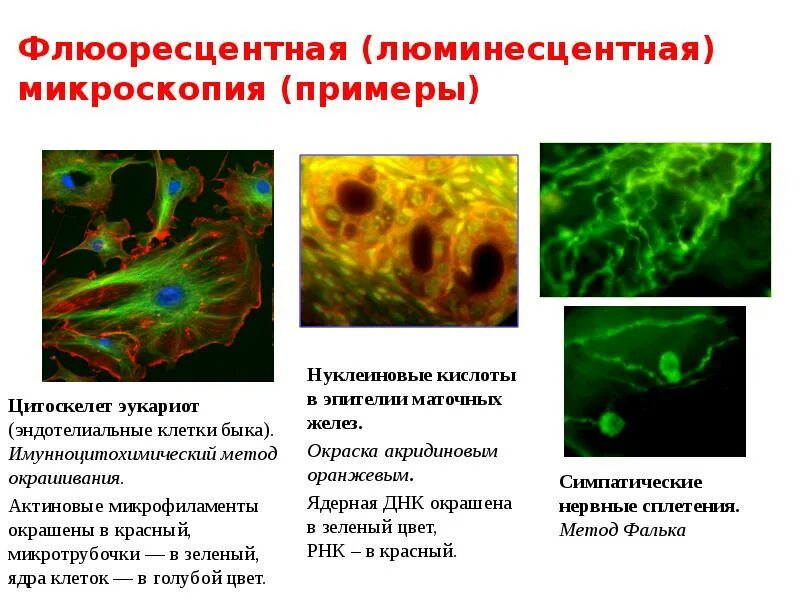 Флюоресцентная (люминесцентная) микроскопия (примеры)

Цитоскелет эукариот (эндотелиальные клетки быка). Имунноцитохимический метод окрашивания.

Актиновые микрофиламенты окрашены в красный, микротрубочки — в зеленый, ядра клеток — в голубой цвет.

Нуклеиновые кислоты в эпителии маточных желез.

Окраска акридиновым оранжевым.

Ядерная ДНК окрашена в зеленый цвет, РНК – в красный.

Симпатические нервные сплетения. Метод Фалька